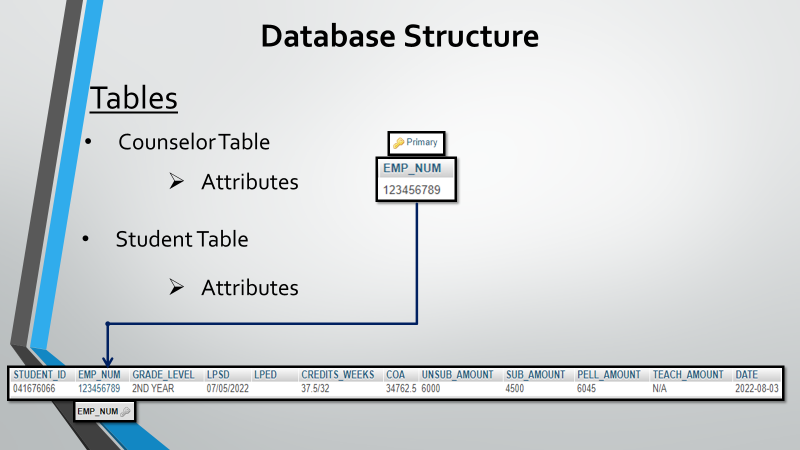 Database Structure

Tables

• Counselor Table

➢ Attributes

• Student Table

➢ Attributes

Primary

| EMP_NUM |
|---|
| 123456789 |

| STUDENT_ID | EMP_NUM | GRADE_LEVEL | LPSD | LPED | CREDITS_WEEKS | COA | UNSUB_AMOUNT | SUB_AMOUNT | PELL_AMOUNT | TEACH_AMOUNT | DATE |
|---|---|---|---|---|---|---|---|---|---|---|---|
| 041676066 | 123456789 | 2ND YEAR | 07/05/2022 | | 37.5/32 | 34762.5 | 6000 | 4500 | 6045 | N/A | 2022-08-03 |

EMP_NUM